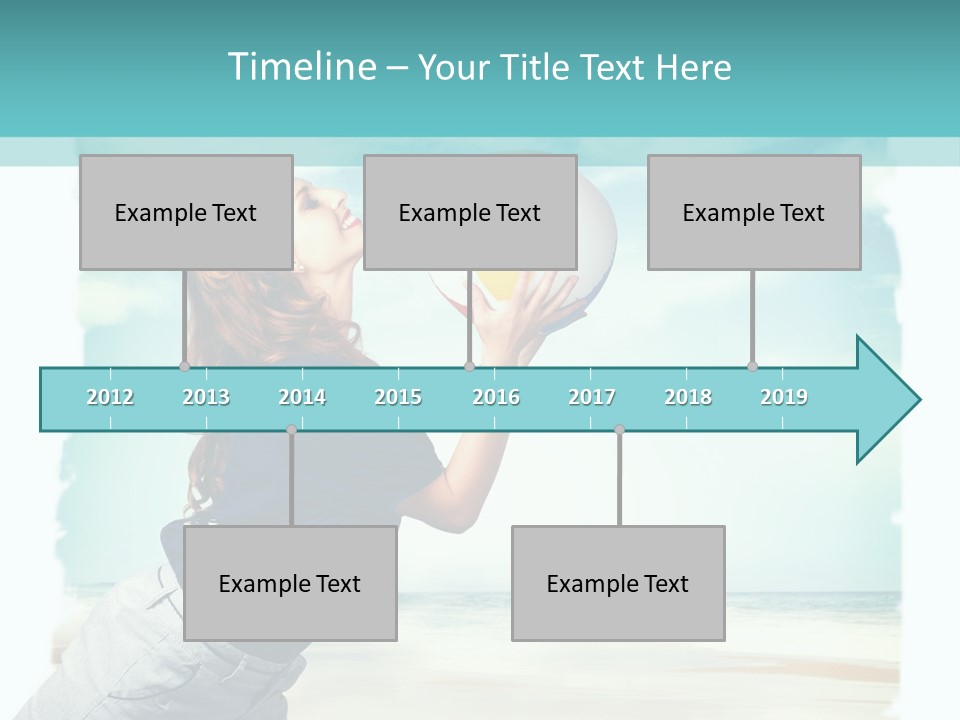 Timeline – Your Title Text Here

Example Text

Example Text

Example Text

2012 2013 2014 2015 2016 2017 2018 2019

Example Text

Example Text